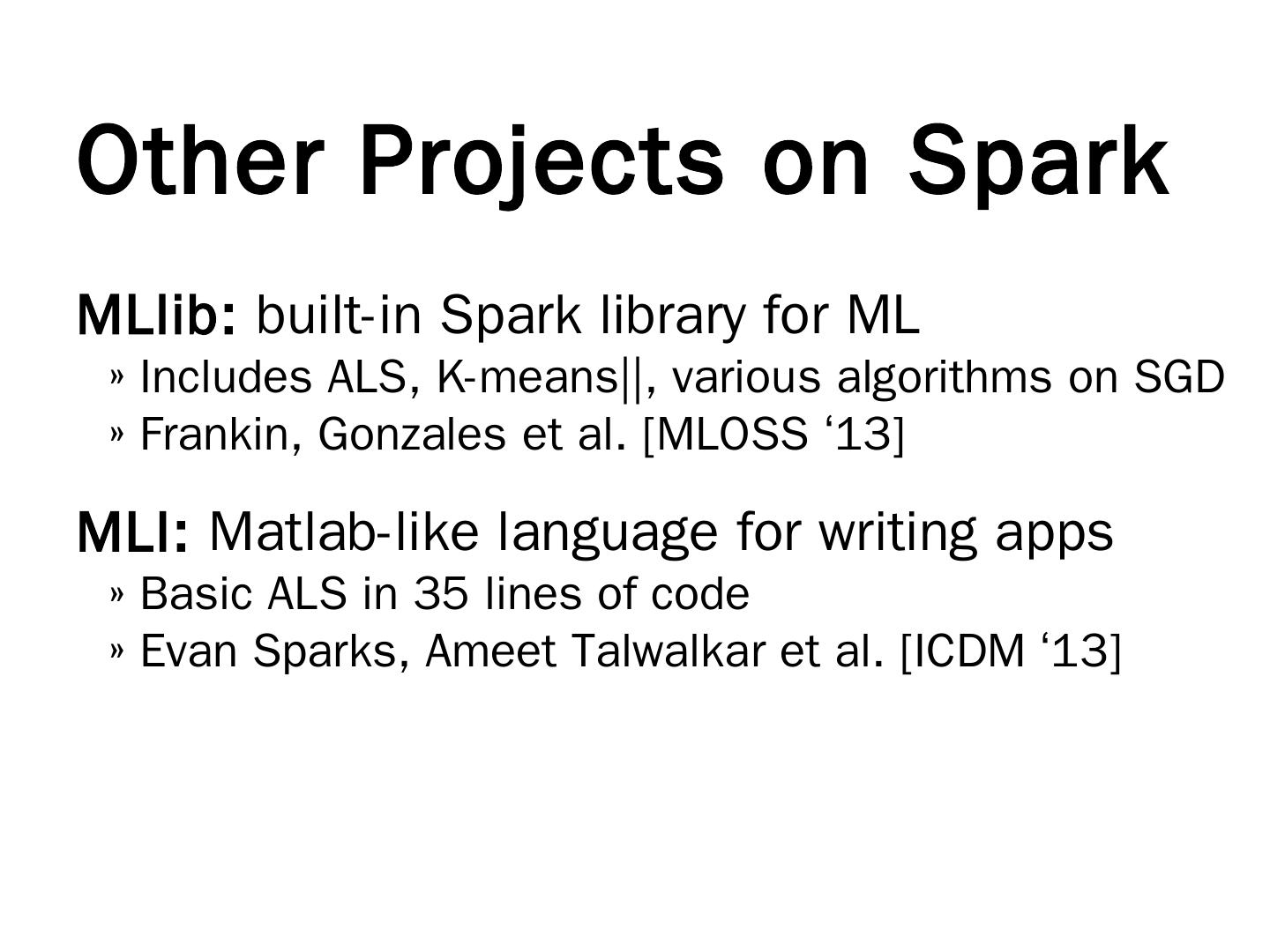 Other Projects on Spark

MLlib: built-in Spark library for ML

» Includes ALS, K-means||, various algorithms on SGD

» Frankin, Gonzales et al. [MLOSS ‘13]

MLI: Matlab-like language for writing apps

» Basic ALS in 35 lines of code

» Evan Sparks, Ameet Talwalkar et al. [ICDM ‘13]